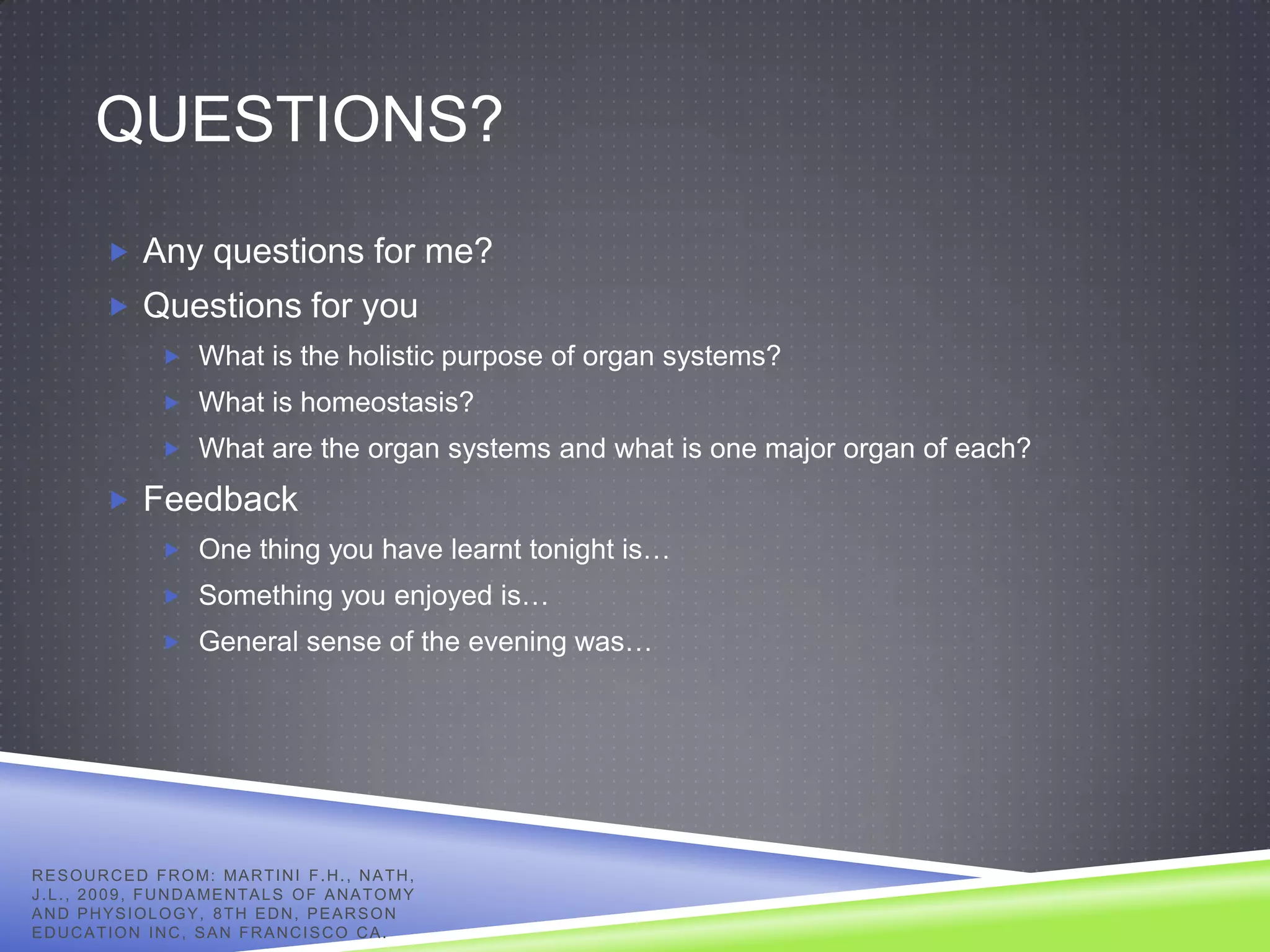 QUESTIONS?

Any questions for me?

Questions for you

What is the holistic purpose of organ systems?

What is homeostasis?

What are the organ systems and what is one major organ of each?

Feedback

One thing you have learnt tonight is…

Something you enjoyed is…

General sense of the evening was…

RESOURCED FROM: MARTINI F.H., NATH, J.L., 2009, FUNDAMENTALS OF ANATOMY AND PHYSIOLOGY, 8TH EDN, PEARSON EDUCATION INC, SAN FRANCISCO CA.